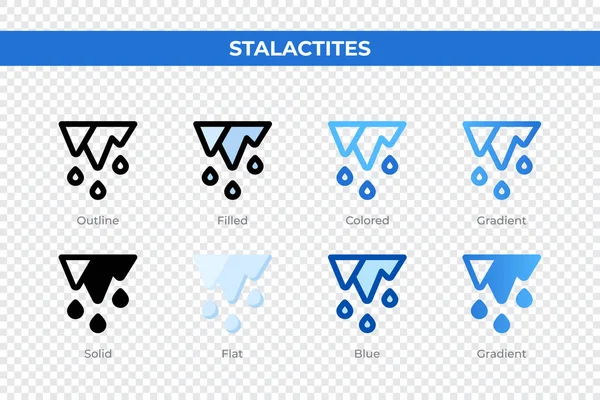 STALACTITES

Outline

Filled

Colored

Gradient

Solid

Flat

Blue

Gradient